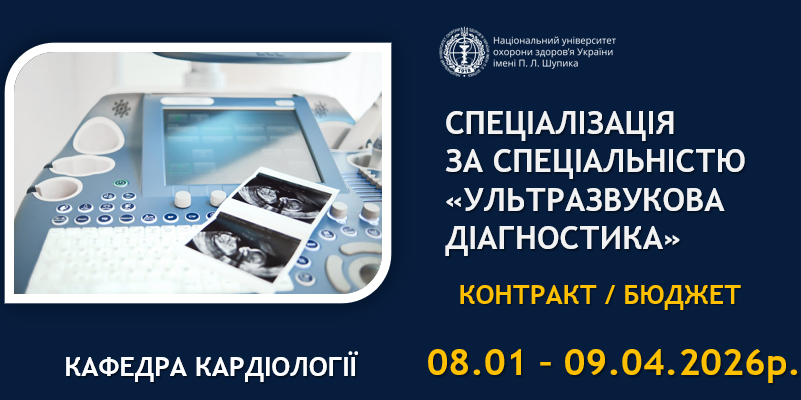 Національний університет охорони здоров'я України імені П. Л. Шупика

СПЕЦІАЛІЗАЦІЯ ЗА СПЕЦІАЛЬНІСТЮ «УЛЬТРАЗВУКОВА ДІАГНОСТИКА»

КОНТРАКТ / БЮДЖЕТ

КАФЕДРА КАРДІОЛОГІЇ

08.01 - 09.04.2026р.